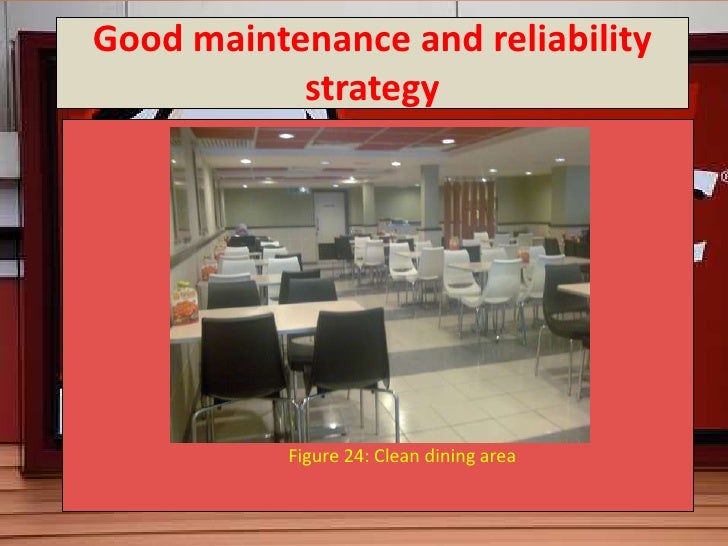 Good maintenance and reliability strategy

Figure 24: Clean dining area